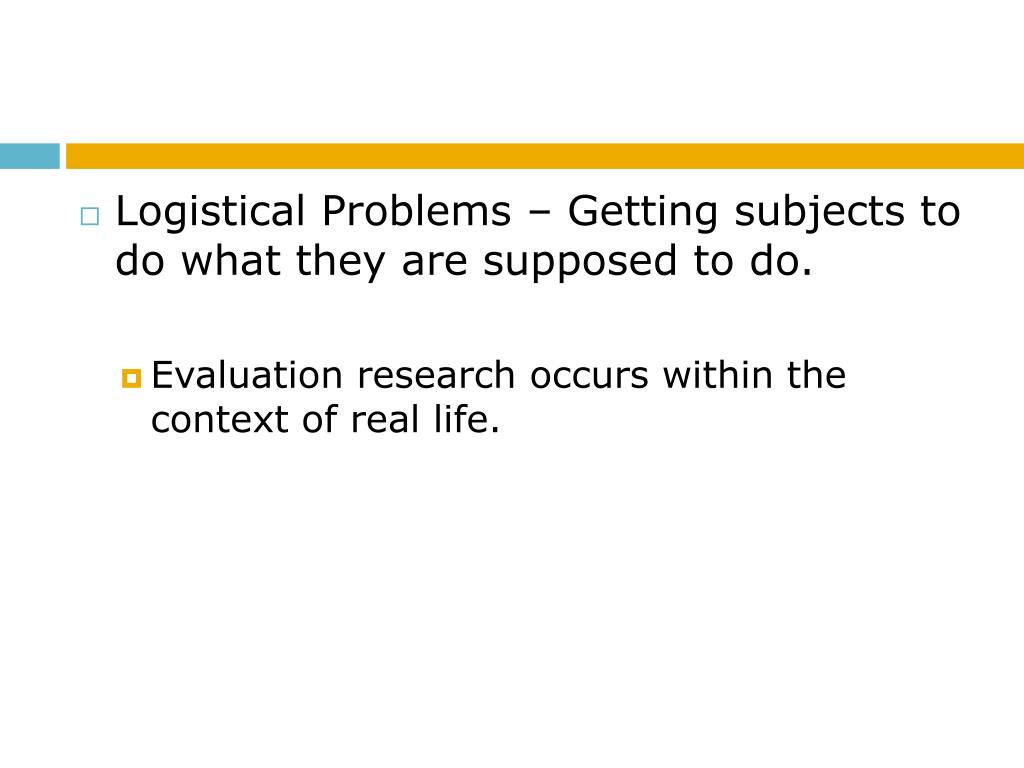 Logistical Problems – Getting subjects to do what they are supposed to do.

Evaluation research occurs within the context of real life.